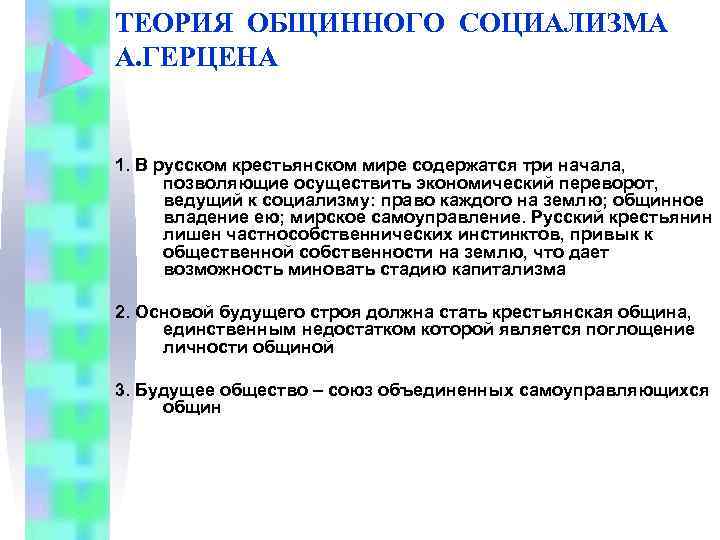 ТЕОРИЯ ОБЩИННОГО СОЦИАЛИЗМА А.ГЕРЦЕНА

1. В русском крестьянском мире содержатся три начала, позволяющие осуществить экономический переворот, ведущий к социализму: право каждого на землю; общинное владение ею; мирское самоуправление. Русский крестьянин лишен частнособственнических инстинктов, привык к общественной собственности на землю, что дает возможность миновать стадию капитализма

2. Основой будущего строя должна стать крестьянская община, единственным недостатком которой является поглощение личности общиной

3. Будущее общество – союз объединенных самоуправляющихся общин